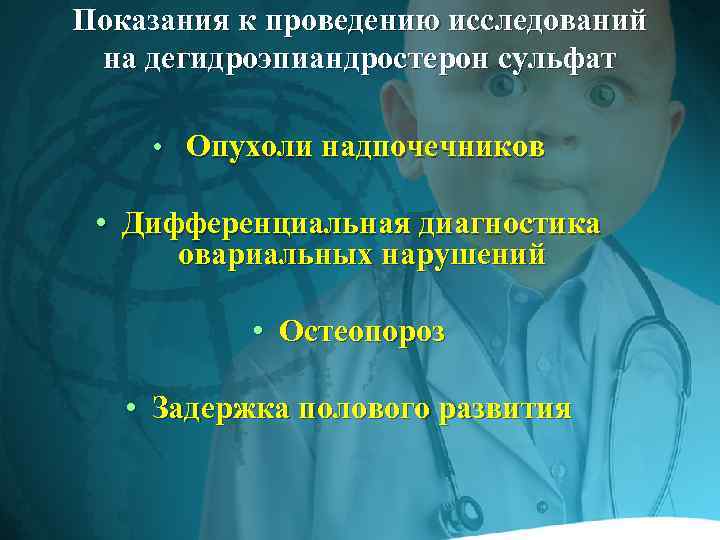 Показания к проведению исследований на дегидроэпиандростерон сульфат

• Опухоли надпочечников

• Дифференциальная диагностика овариальных нарушений

• Остеопороз

• Задержка полового развития